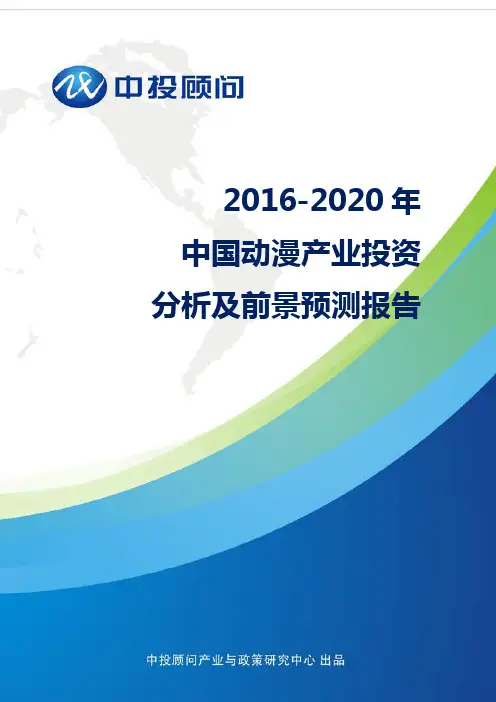 中投顾问

2016-2020 年
中国动漫产业投资
分析及前景预测报告

中投顾问产业与政策研究中心 出品